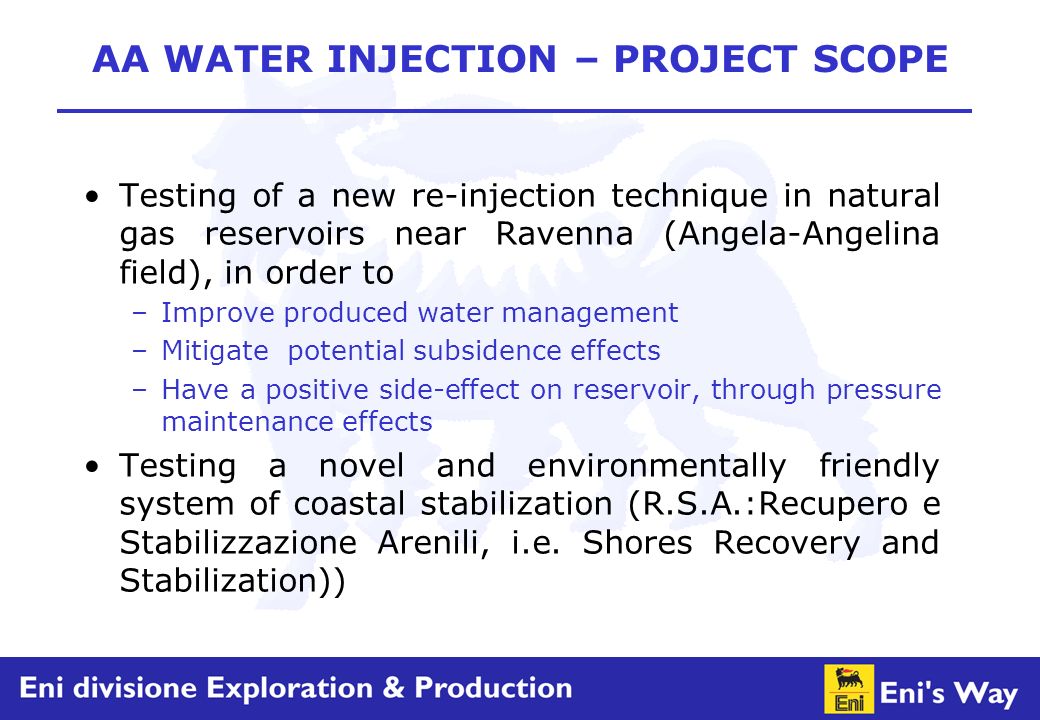 AA WATER INJECTION – PROJECT SCOPE

• Testing of a new re-injection technique in natural gas reservoirs near Ravenna (Angela-Angelina field), in order to

– Improve produced water management

– Mitigate potential subsidence effects

– Have a positive side-effect on reservoir, through pressure maintenance effects

• Testing a novel and environmentally friendly system of coastal stabilization (R.S.A.:Recupero e Stabilizzazione Arenili, i.e. Shores Recovery and Stabilization))

Eni divisione Exploration & Production

Eni

Eni's Way